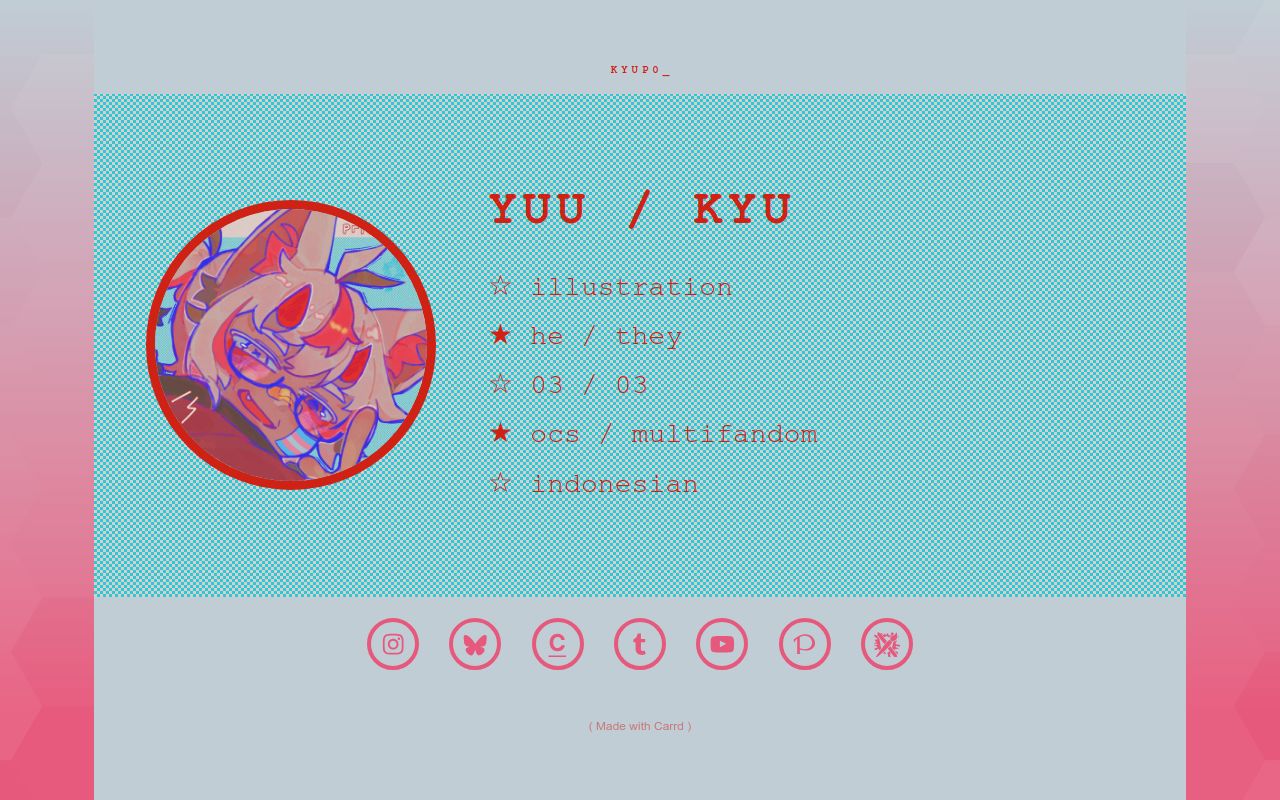 KYUPO_

YUU / KYU

☆ illustration
★ he / they
☆ 03 / 03
★ ocs / multifandom
☆ indonesian

( Made with Carrd )